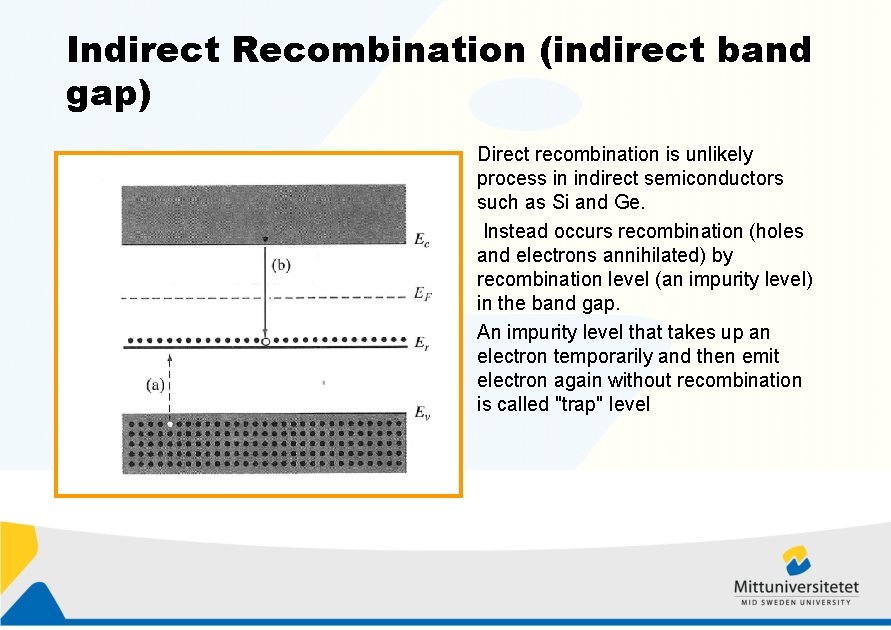 Indirect Recombination (indirect band gap)

$E_c$

(b)

$E_F$

$E_r$

(a)

$E_v$

Direct recombination is unlikely process in indirect semiconductors such as Si and Ge.

Instead occurs recombination (holes and electrons annihilated) by recombination level (an impurity level) in the band gap.

An impurity level that takes up an electron temporarily and then emit electron again without recombination is called "trap" level

Mittuniversitetet
MID SWEDEN UNIVERSITY